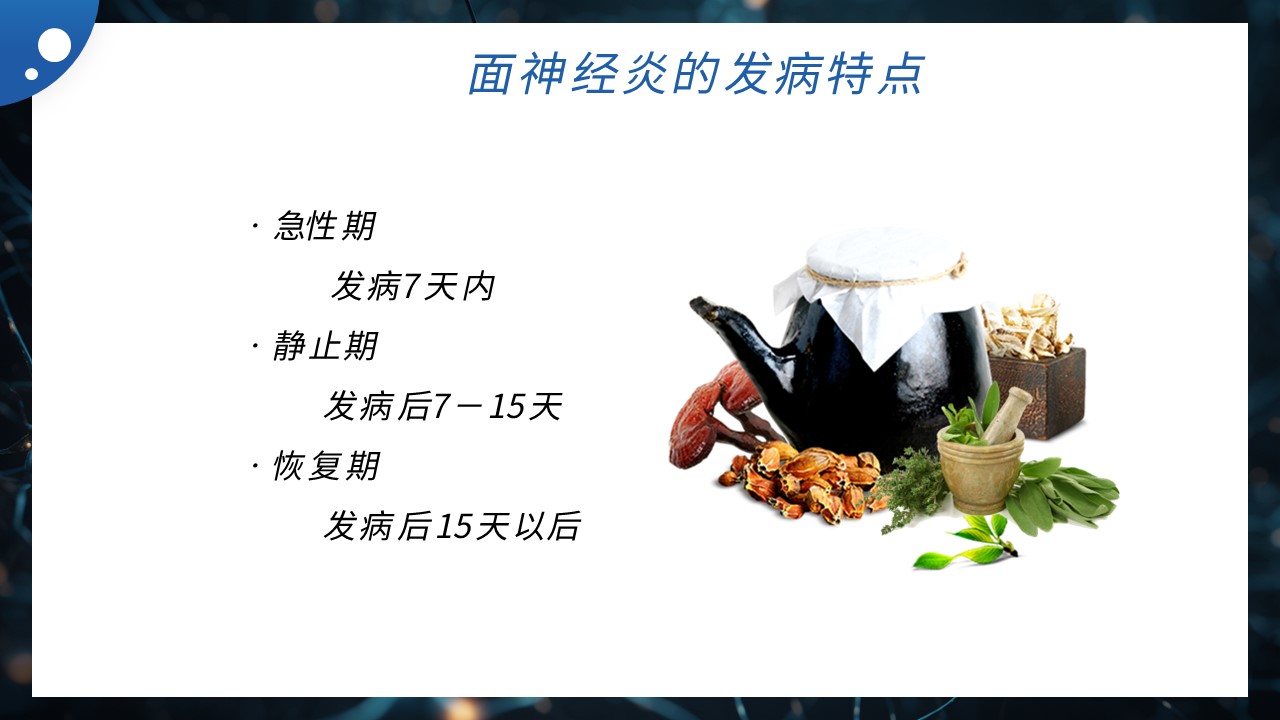 面神经炎的发病特点

· 急性期

发病7天内

· 静止期

发病后7－15天

· 恢复期

发病后15天以后